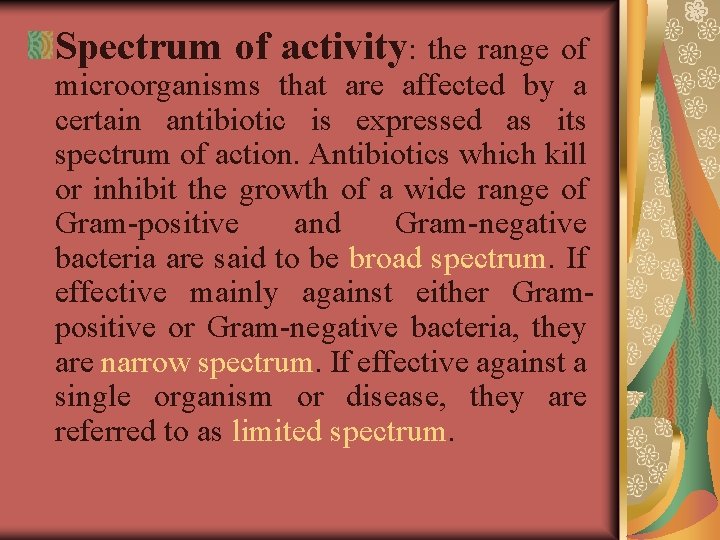 Spectrum of activity: the range of microorganisms that are affected by a certain antibiotic is expressed as its spectrum of action. Antibiotics which kill or inhibit the growth of a wide range of Gram-positive and Gram-negative bacteria are said to be broad spectrum. If effective mainly against either Gram-positive or Gram-negative bacteria, they are narrow spectrum. If effective against a single organism or disease, they are referred to as limited spectrum.